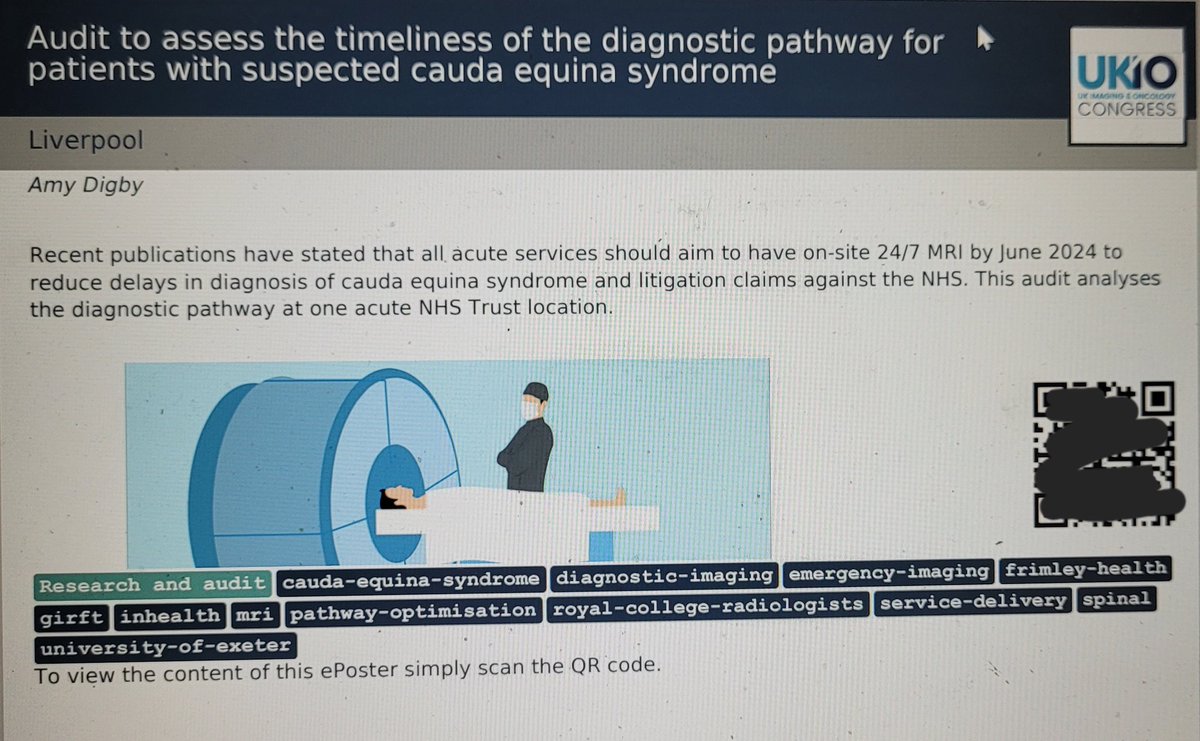 Audit to assess the timeliness of the diagnostic pathway for patients with suspected cauda equina syndrome

UKIO
UK IMAGING & ONCOLOGY
CONGRESS

Liverpool

Amy Digby

Recent publications have stated that all acute services should aim to have on-site 24/7 MRI by June 2024 to reduce delays in diagnosis of cauda equina syndrome and litigation claims against the NHS. This audit analyses the diagnostic pathway at one acute NHS Trust location.

Research and audit cauda-equina-syndrome diagnostic-imaging emergency-imaging frimley-health girft inhealth mri pathway-optimisation royal-college-radiologists service-delivery spinal university-of-exeter

To view the content of this ePoster simply scan the QR code.